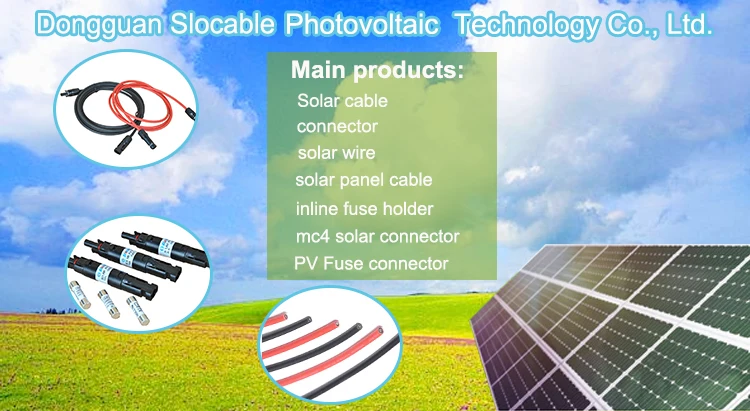 Dongguan Slocable Photovoltaic Technology Co., Ltd.

Main products:
Solar cable
connector
solar wire
solar panel cable
inline fuse holder
mc4 solar connector
PV Fuse connector